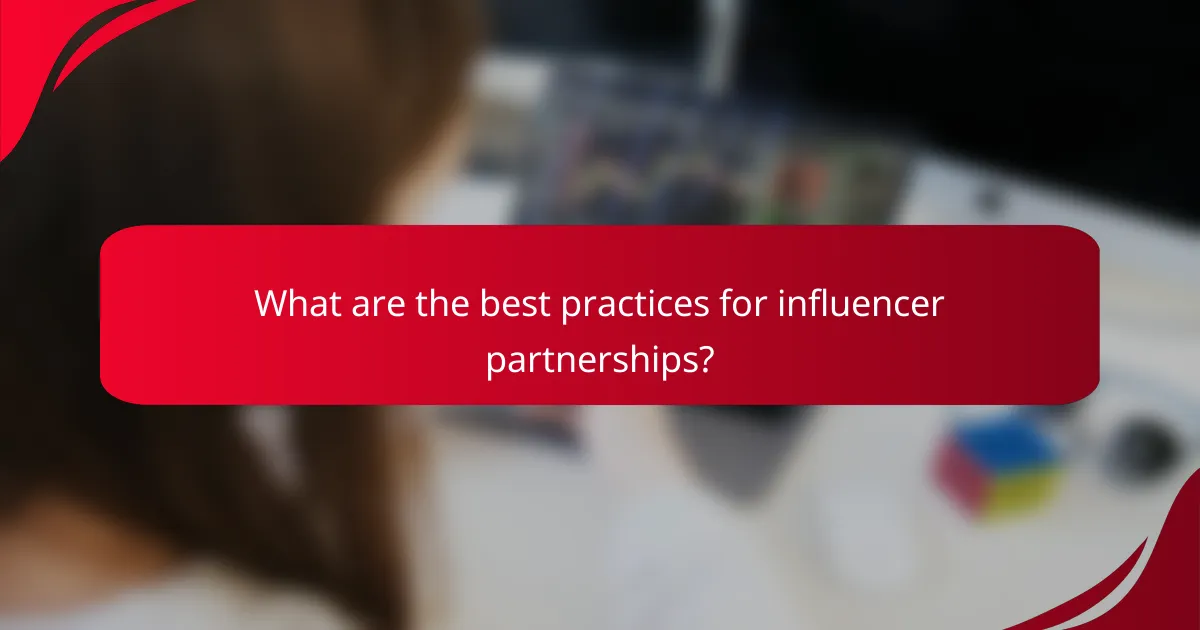 What are the best practices for influencer partnerships?